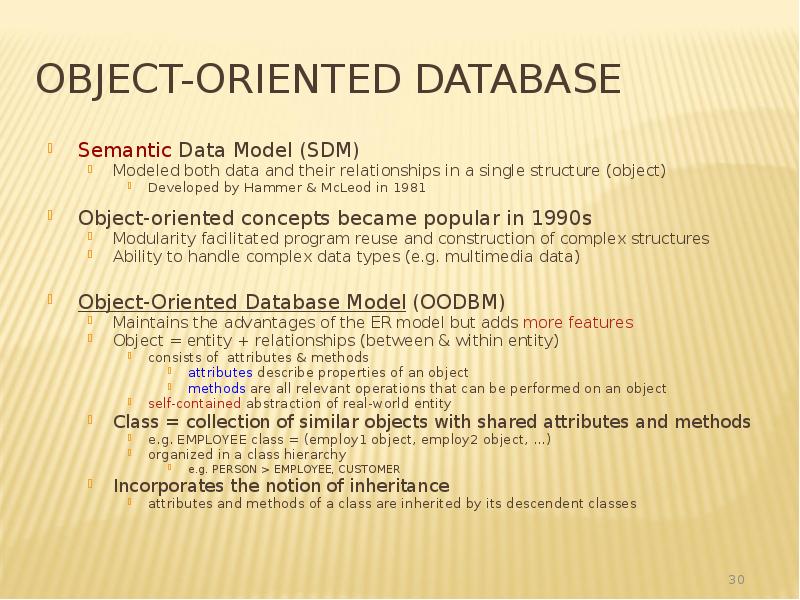 OBJECT-ORIENTED DATABASE

Semantic Data Model (SDM)
Modeled both data and their relationships in a single structure (object)
Developed by Hammer & McLeod in 1981

Object-oriented concepts became popular in 1990s
Modularity facilitated program reuse and construction of complex structures
Ability to handle complex data types (e.g. multimedia data)

Object-Oriented Database Model (OODBM)
Maintains the advantages of the ER model but adds more features
Object = entity + relationships (between & within entity)
consists of attributes & methods
attributes describe properties of an object
methods are all relevant operations that can be performed on an object
self-contained abstraction of real-world entity
Class = collection of similar objects with shared attributes and methods
e.g. EMPLOYEE class = (employ1 object, employ2 object, …)
organized in a class hierarchy
e.g. PERSON > EMPLOYEE, CUSTOMER
Incorporates the notion of inheritance
attributes and methods of a class are inherited by its descendent classes

30